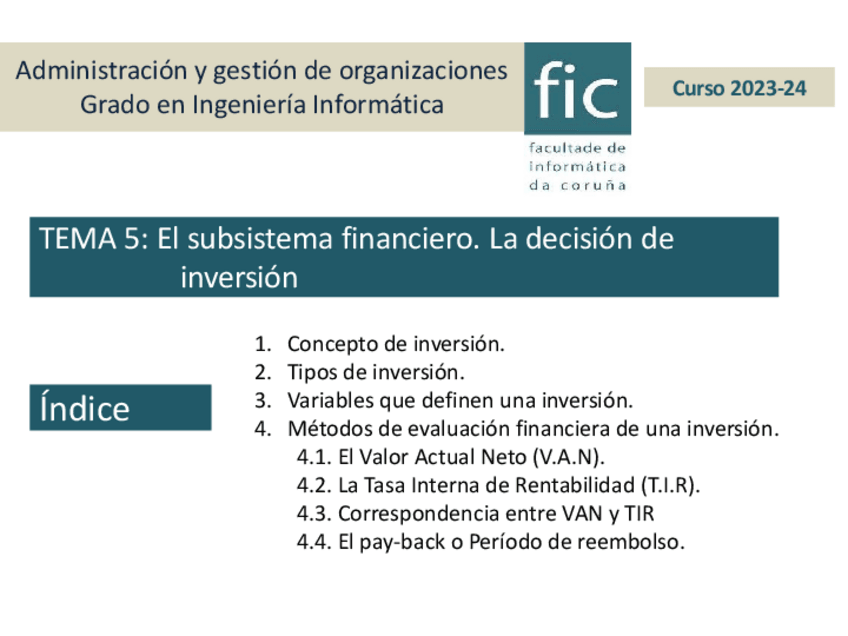 Administración y gestión de organizaciones
Grado en Ingeniería Informática

fic
facultade de informática da coruña

Curso 2023-24

TEMA 5: El subsistema financiero. La decisión de inversión

Índice

1. Concepto de inversión.
2. Tipos de inversión.
3. Variables que definen una inversión.
4. Métodos de evaluación financiera de una inversión.
4.1. El Valor Actual Neto (V.A.N).
4.2. La Tasa Interna de Rentabilidad (T.I.R).
4.3. Correspondencia entre VAN y TIR
4.4. El pay-back o Período de reembolso.